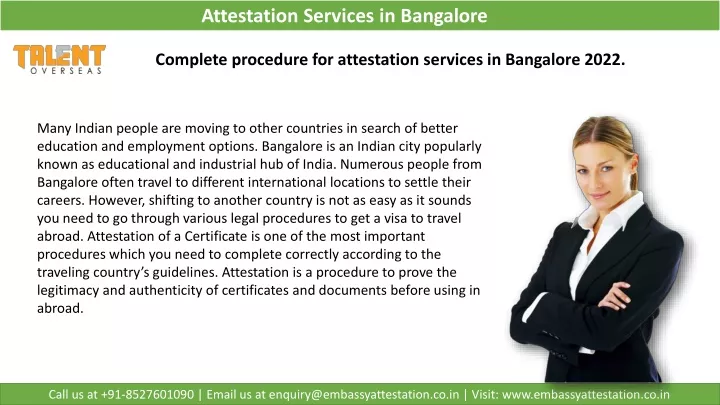 Attestation Services in Bangalore

TALENT
OVERSEAS

Complete procedure for attestation services in Bangalore 2022.

Many Indian people are moving to other countries in search of better education and employment options. Bangalore is an Indian city popularly known as educational and industrial hub of India. Numerous people from Bangalore often travel to different international locations to settle their careers. However, shifting to another country is not as easy as it sounds you need to go through various legal procedures to get a visa to travel abroad. Attestation of a Certificate is one of the most important procedures which you need to complete correctly according to the traveling country's guidelines. Attestation is a procedure to prove the legitimacy and authenticity of certificates and documents before using in abroad.

Call us at +91-8527601090 | Email us at enquiry@embassyattestation.co.in | Visit: www.embassyattestation.co.in